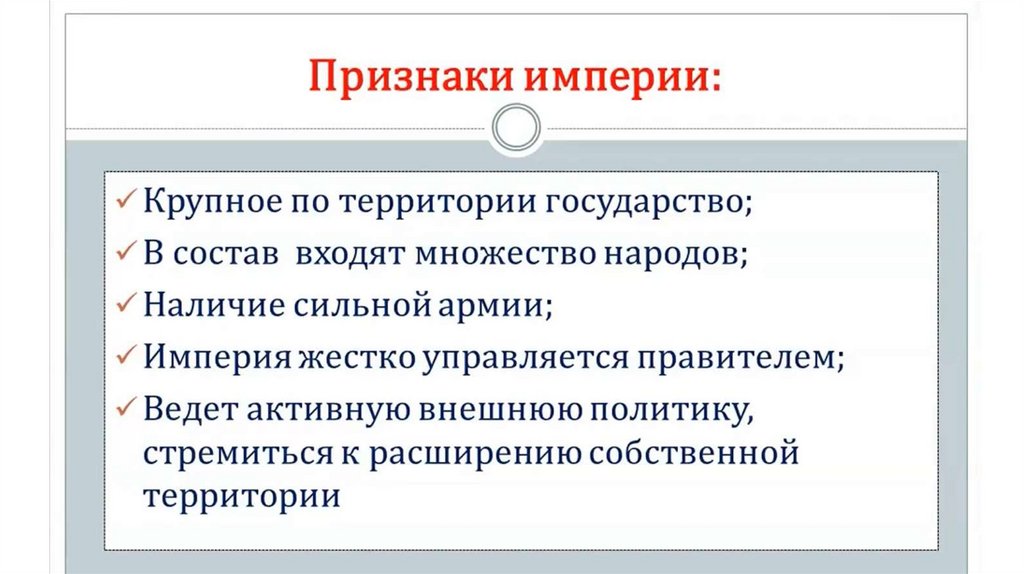 Признаки империи:

✓ Крупное по территории государство;
✓ В состав входят множество народов;
✓ Наличие сильной армии;
✓ Империя жестко управляется правителем;
✓ Ведет активную внешнюю политику, стремиться к расширению собственной территории